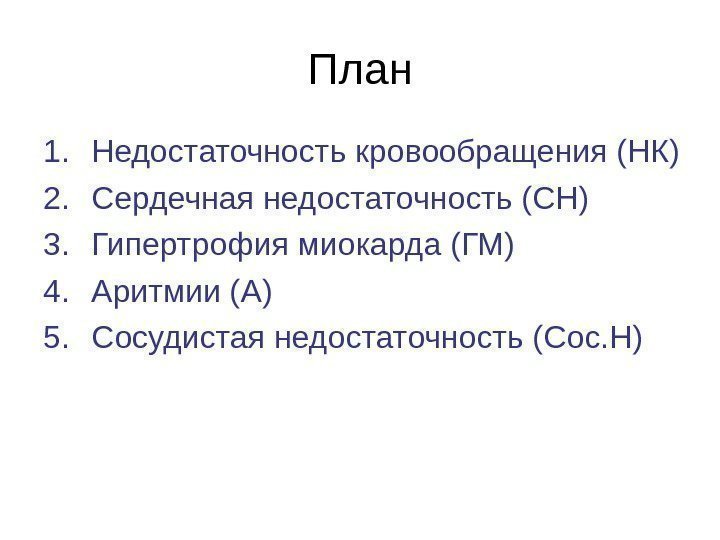 План

1. Недостаточность кровообращения (НК)
2. Сердечная недостаточность (СН)
3. Гипертрофия миокарда (ГМ)
4. Аритмии (А)
5. Сосудистая недостаточность (Сос.Н)